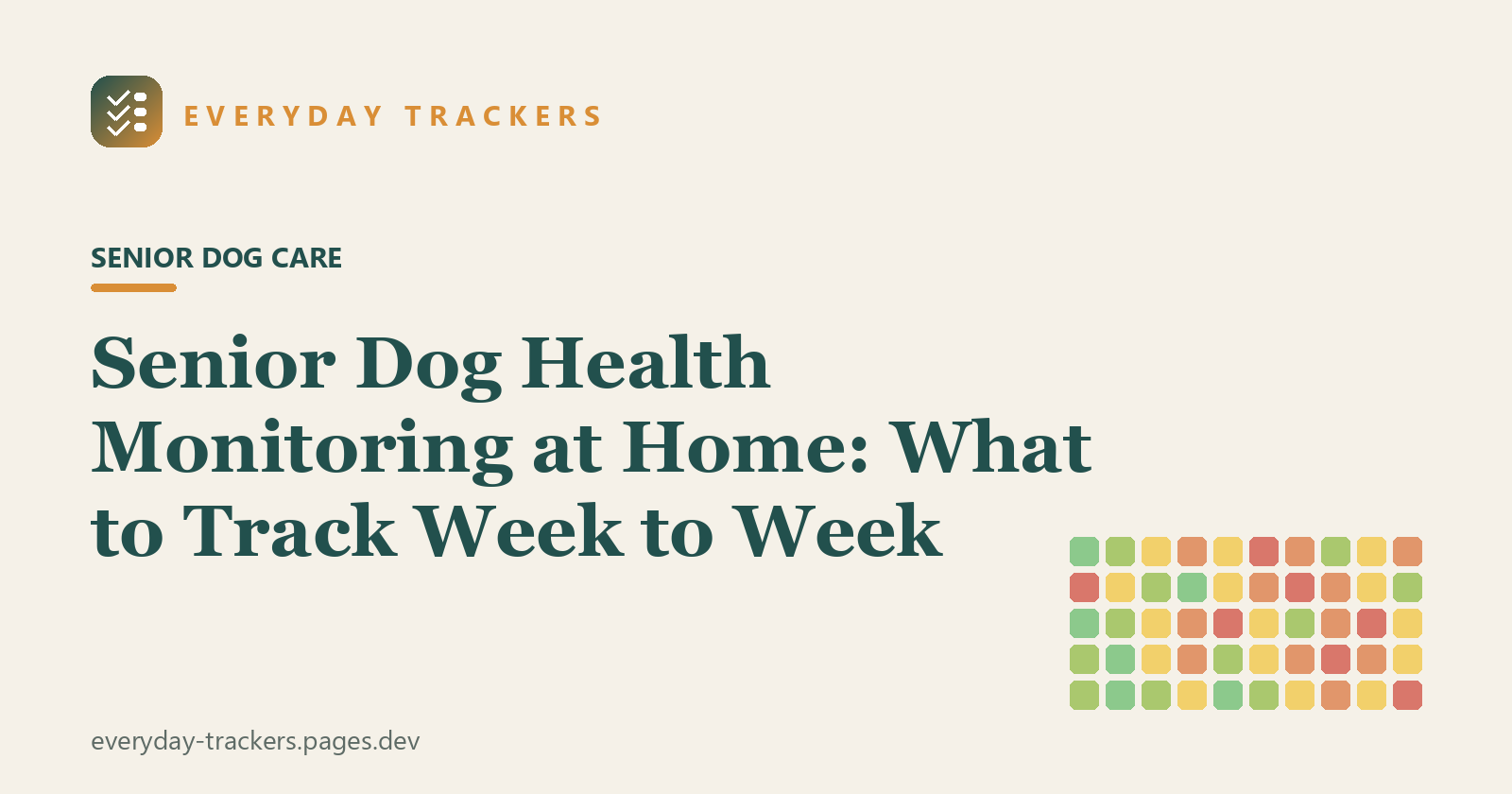 EVERYDAY TRACKERS

SENIOR DOG CARE

Senior Dog Health Monitoring at Home: What to Track Week to Week

everyday-trackers.pages.dev